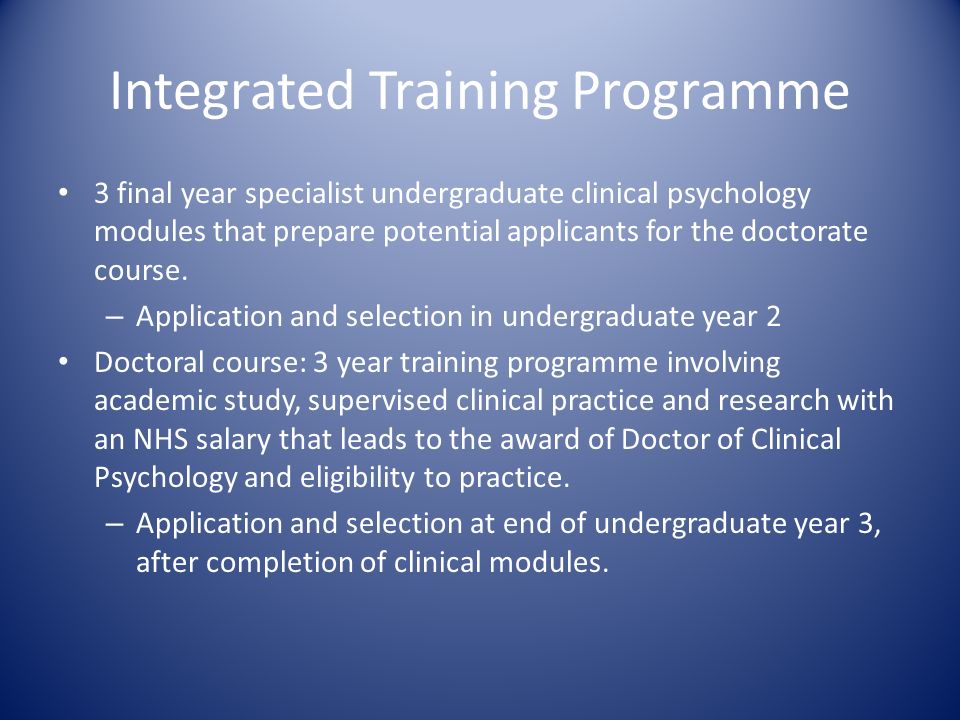 Integrated Training Programme

• 3 final year specialist undergraduate clinical psychology modules that prepare potential applicants for the doctorate course.

– Application and selection in undergraduate year 2

• Doctoral course: 3 year training programme involving academic study, supervised clinical practice and research with an NHS salary that leads to the award of Doctor of Clinical Psychology and eligibility to practice.

– Application and selection at end of undergraduate year 3, after completion of clinical modules.